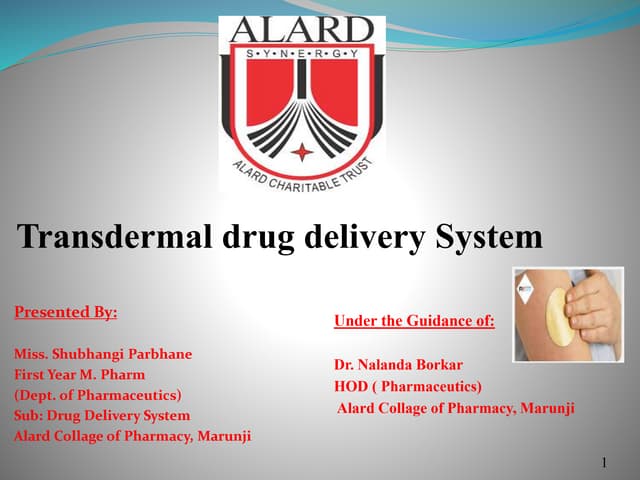 ALARD
S·Y·N·E·R·G·Y
ALARD CHARITABLE TRUST

Transdermal drug delivery System

Presented By:

Miss. Shubhangi Parbhane
First Year M. Pharm
(Dept. of Pharmaceutics)
Sub: Drug Delivery System
Alard Collage of Pharmacy, Marunji

Under the Guidance of:

Dr. Nalanda Borkar
HOD ( Pharmaceutics)
Alard Collage of Pharmacy, Marunji

1